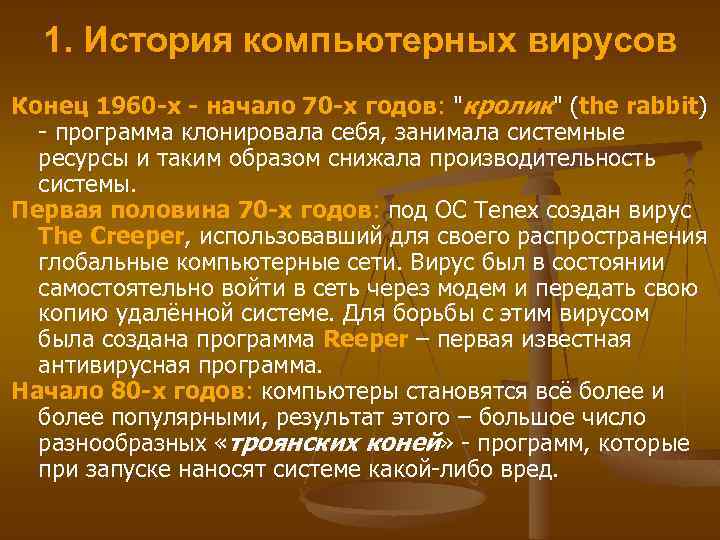 1. История компьютерных вирусов

Конец 1960-х - начало 70-х годов: "кролик" (the rabbit) - программа клонировала себя, занимала системные ресурсы и таким образом снижала производительность системы.

Первая половина 70-х годов: под ОС Tenex создан вирус The Creeper, использовавший для своего распространения глобальные компьютерные сети. Вирус был в состоянии самостоятельно войти в сеть через модем и передать свою копию удалённой системе. Для борьбы с этим вирусом была создана программа Reeper – первая известная антивирусная программа.

Начало 80-х годов: компьютеры становятся всё более и более популярными, результат этого – большое число разнообразных «троянских коней» - программ, которые при запуске наносят системе какой-либо вред.